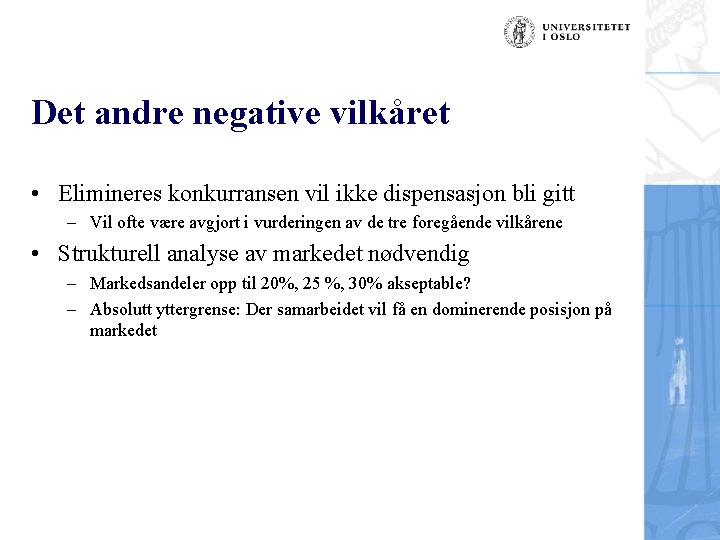 UNIVERSITETET
I OSLO

Det andre negative vilkåret

• Elimineres konkurransen vil ikke dispensasjon bli gitt
– Vil ofte være avgjort i vurderingen av de tre foregående vilkårene

• Strukturell analyse av markedet nødvendig
– Markedsandeler opp til 20%, 25 %, 30% akseptable?
– Absolutt yttergrense: Der samarbeidet vil få en dominerende posisjon på markedet